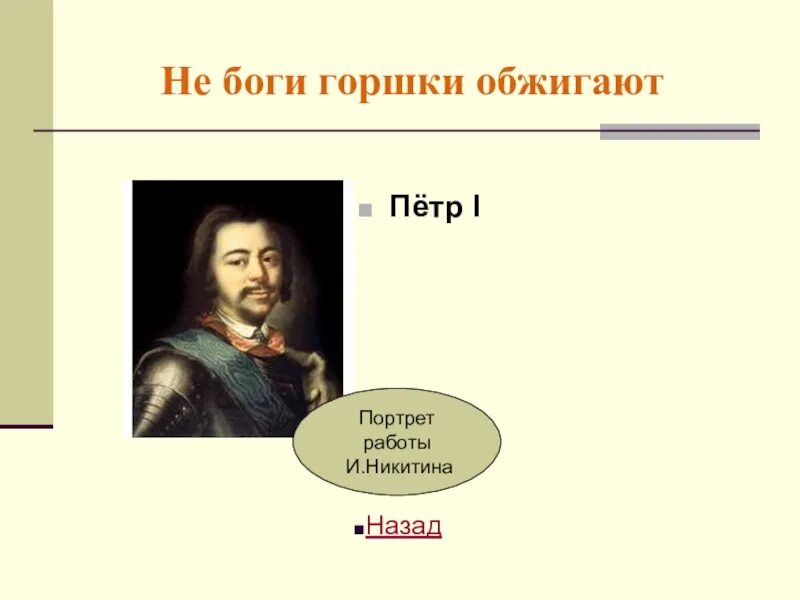 Не боги горшки обжигают

Пётр I

Портрет работы И.Никитина

Назад